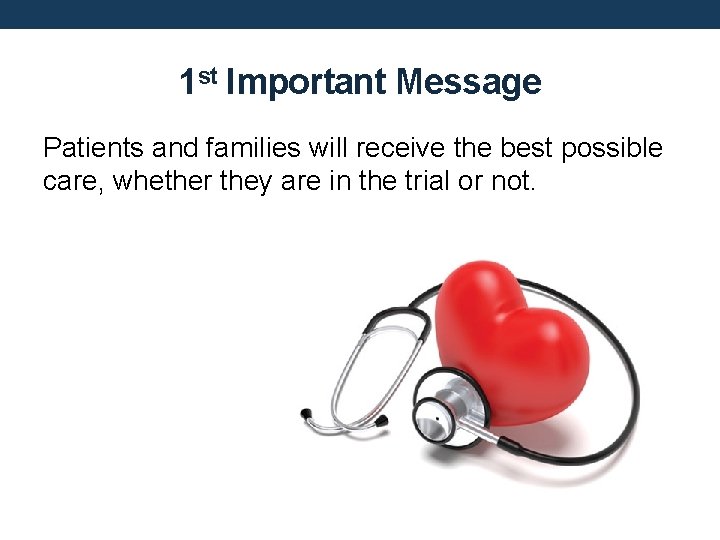 1st Important Message

Patients and families will receive the best possible care, whether they are in the trial or not.